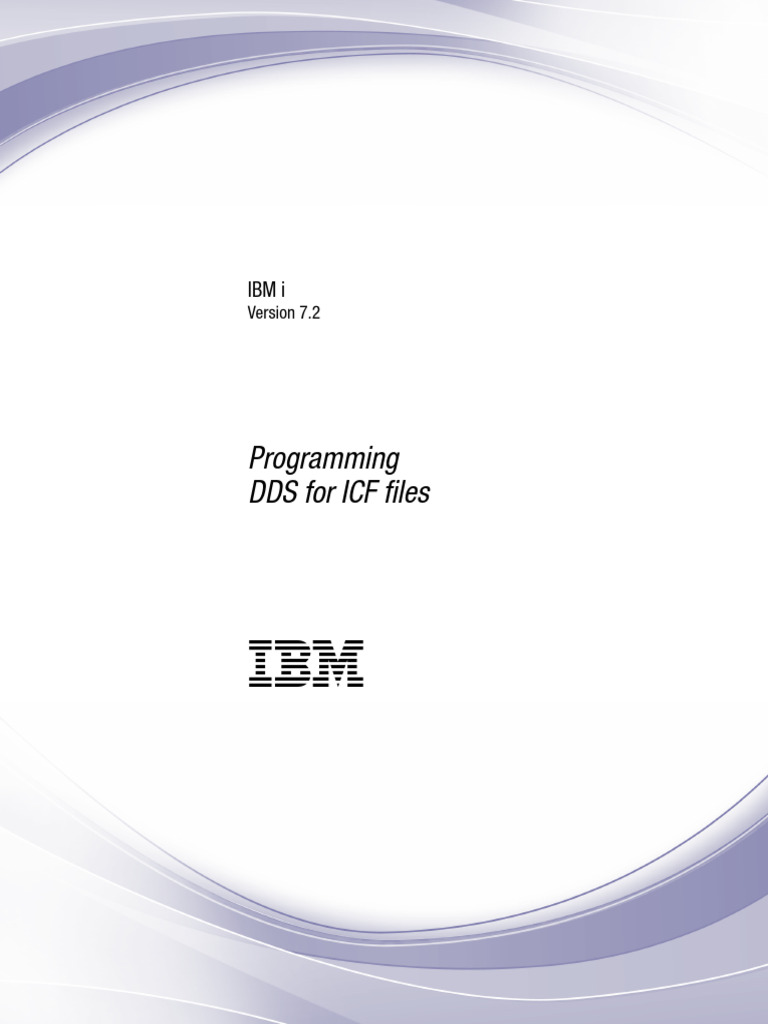 IBM i
Version 7.2

Programming
DDS for ICF files

IBM